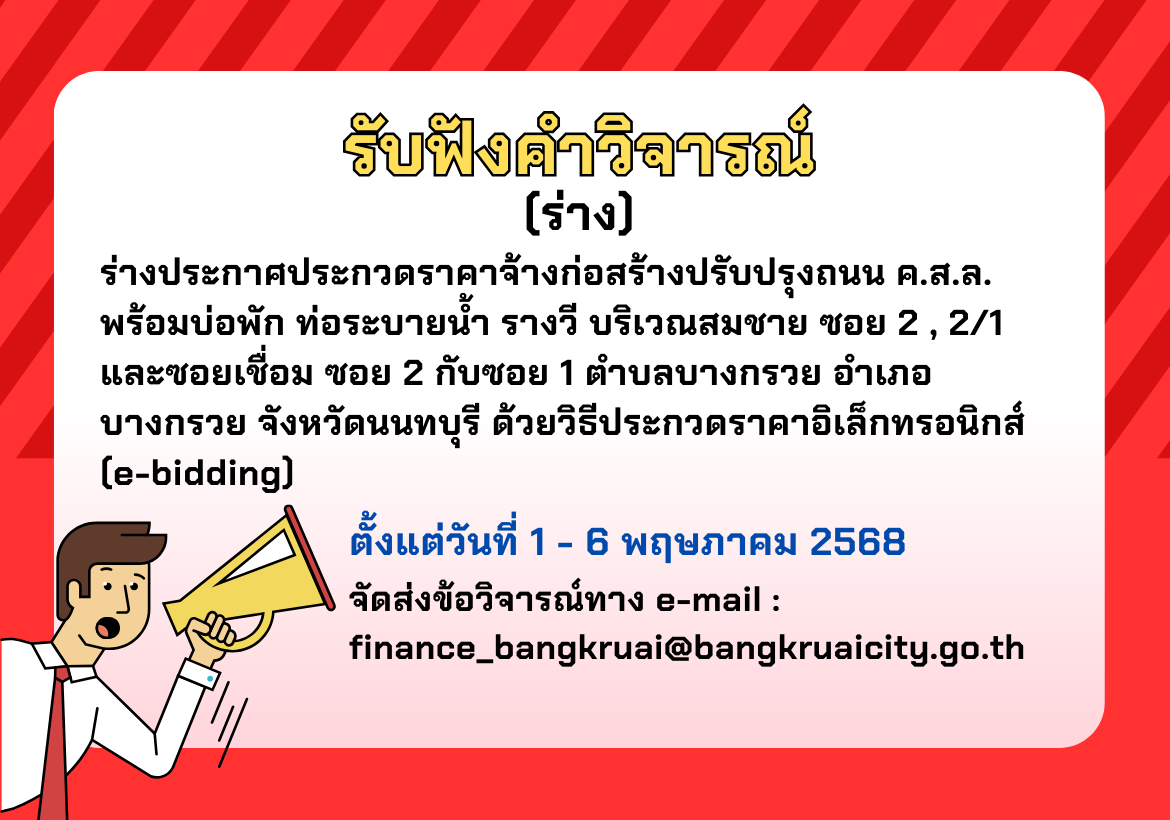 รับฟังคำวิจารณ์
(ร่าง)
ร่างประกาศประกวดราคาจ้างก่อสร้างปรับปรุงถนน ค.ส.ล. พร้อมบ่อพัก ท่อระบายน้ำ รางวี บริเวณสมชาย ซอย 2 , 2/1 และซอยเชื่อม ซอย 2 กับซอย 1 ตำบลบางกรวย อำเภอบางกรวย จังหวัดนนทบุรี ด้วยวิธีประกวดราคาอิเล็กทรอนิกส์ (e-bidding)

ตั้งแต่วันที่ 1 - 6 พฤษภาคม 2568
จัดส่งข้อวิจารณ์ทาง e-mail :
finance_bangkruai@bangkruaicity.go.th